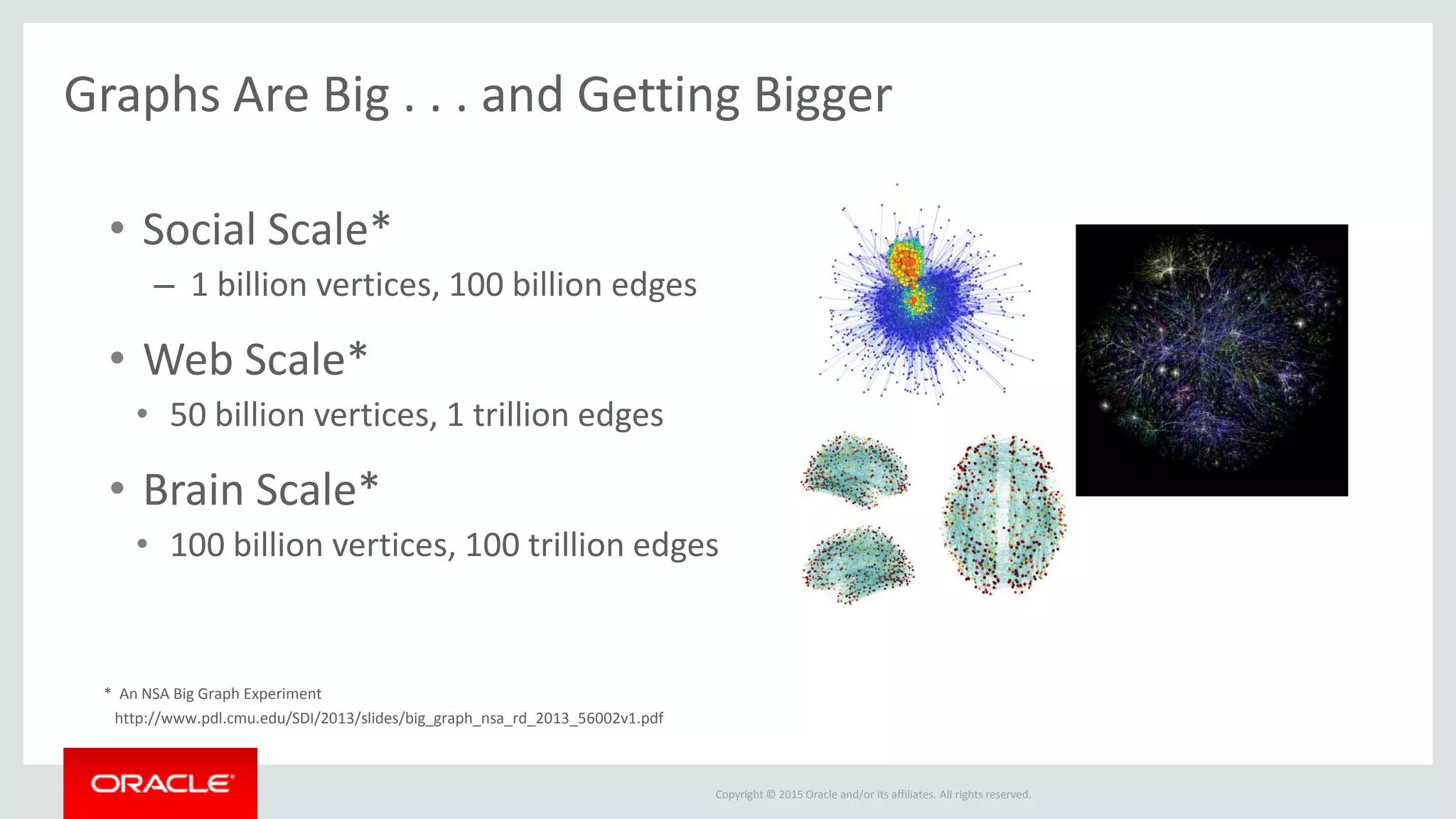 Graphs Are Big . . . and Getting Bigger

• Social Scale*
– 1 billion vertices, 100 billion edges

• Web Scale*
• 50 billion vertices, 1 trillion edges

• Brain Scale*
• 100 billion vertices, 100 trillion edges

* An NSA Big Graph Experiment
http://www.pdl.cmu.edu/SDI/2013/slides/big_graph_nsa_rd_2013_56002v1.pdf

ORACLE

Copyright © 2015 Oracle and/or its affiliates. All rights reserved.